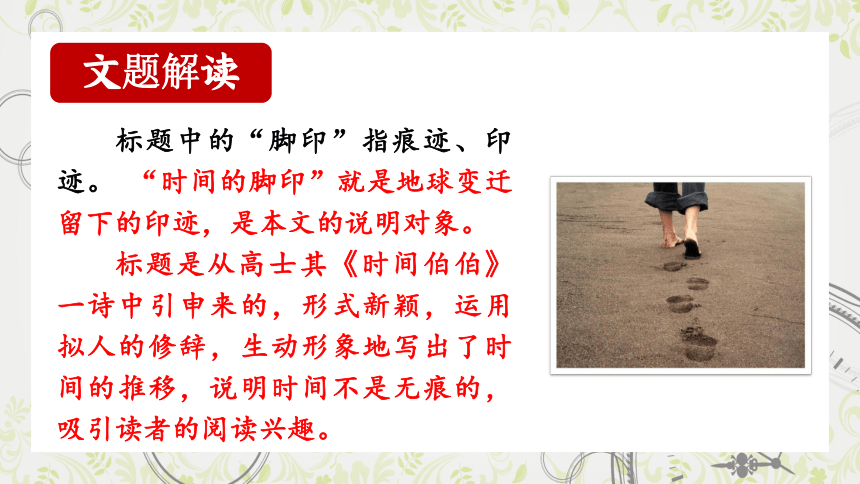 文题解读

标题中的“脚印”指痕迹、印迹。“时间的脚印”就是地球变迁留下的印迹，是本文的说明对象。

标题是从高士其《时间伯伯》一诗中引申来的，形式新颖，运用拟人的修辞，生动形象地写出了时间的推移，说明时间不是无痕的，吸引读者的阅读兴趣。